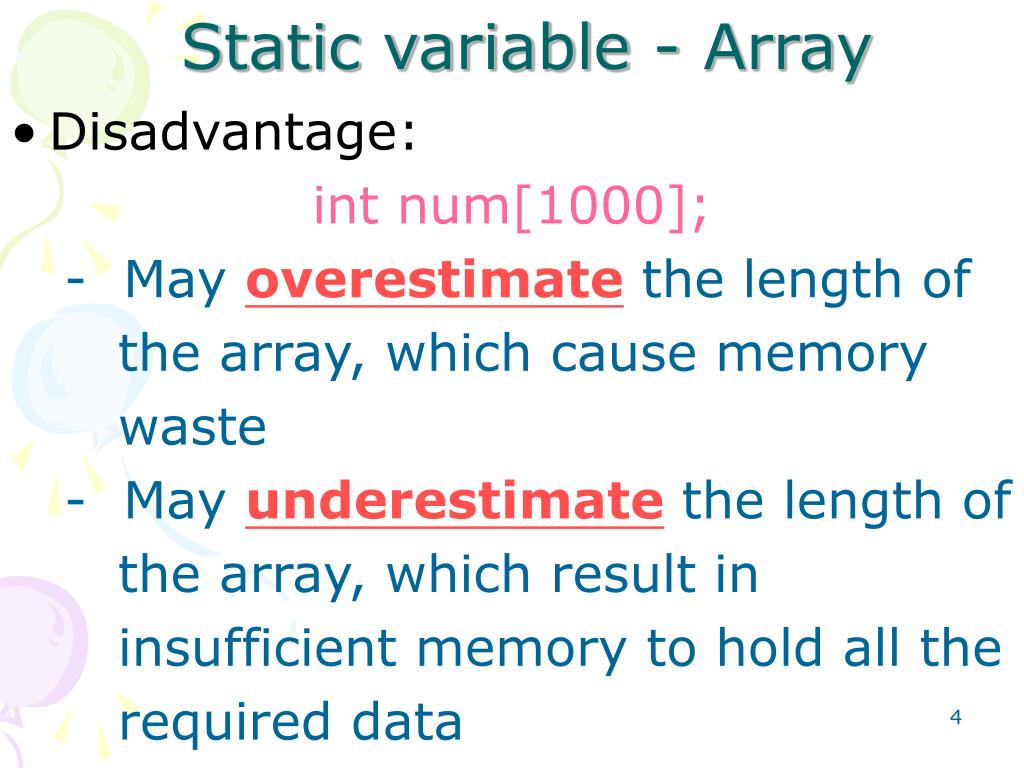 Static variable - Array

• Disadvantage:

int num[1000];

- May overestimate the length of the array, which cause memory waste
- May underestimate the length of the array, which result in insufficient memory to hold all the required data

4